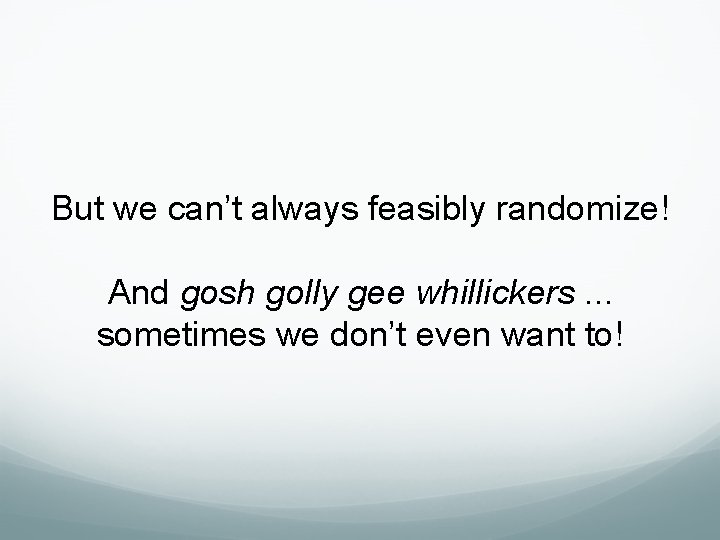 But we can't always feasibly randomize!

And gosh golly gee whillickers ... sometimes we don't even want to!